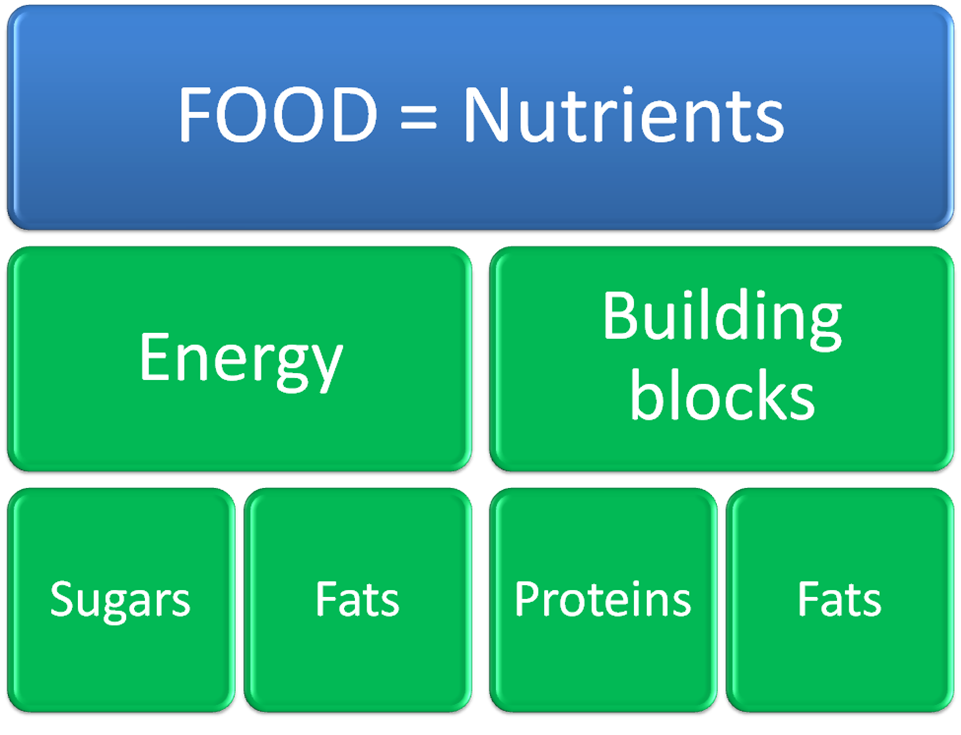 FOOD = Nutrients

Energy

Building blocks

Sugars

Fats

Proteins

Fats